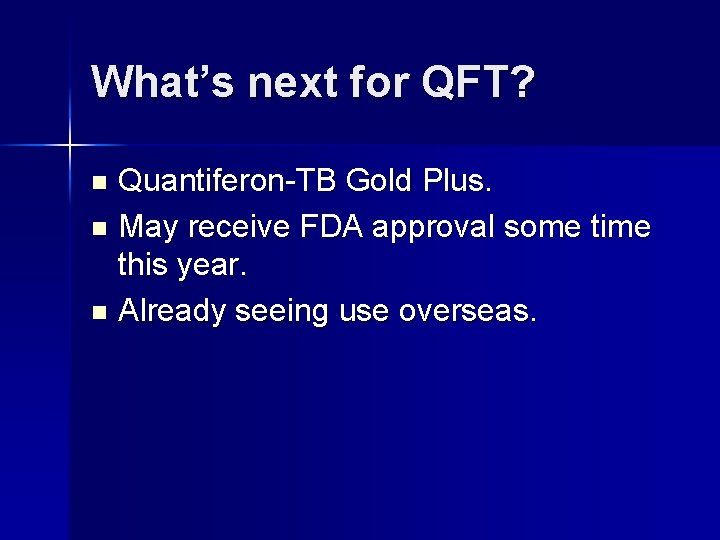 What's next for QFT?

• Quantiferon-TB Gold Plus.
• May receive FDA approval some time this year.
• Already seeing use overseas.